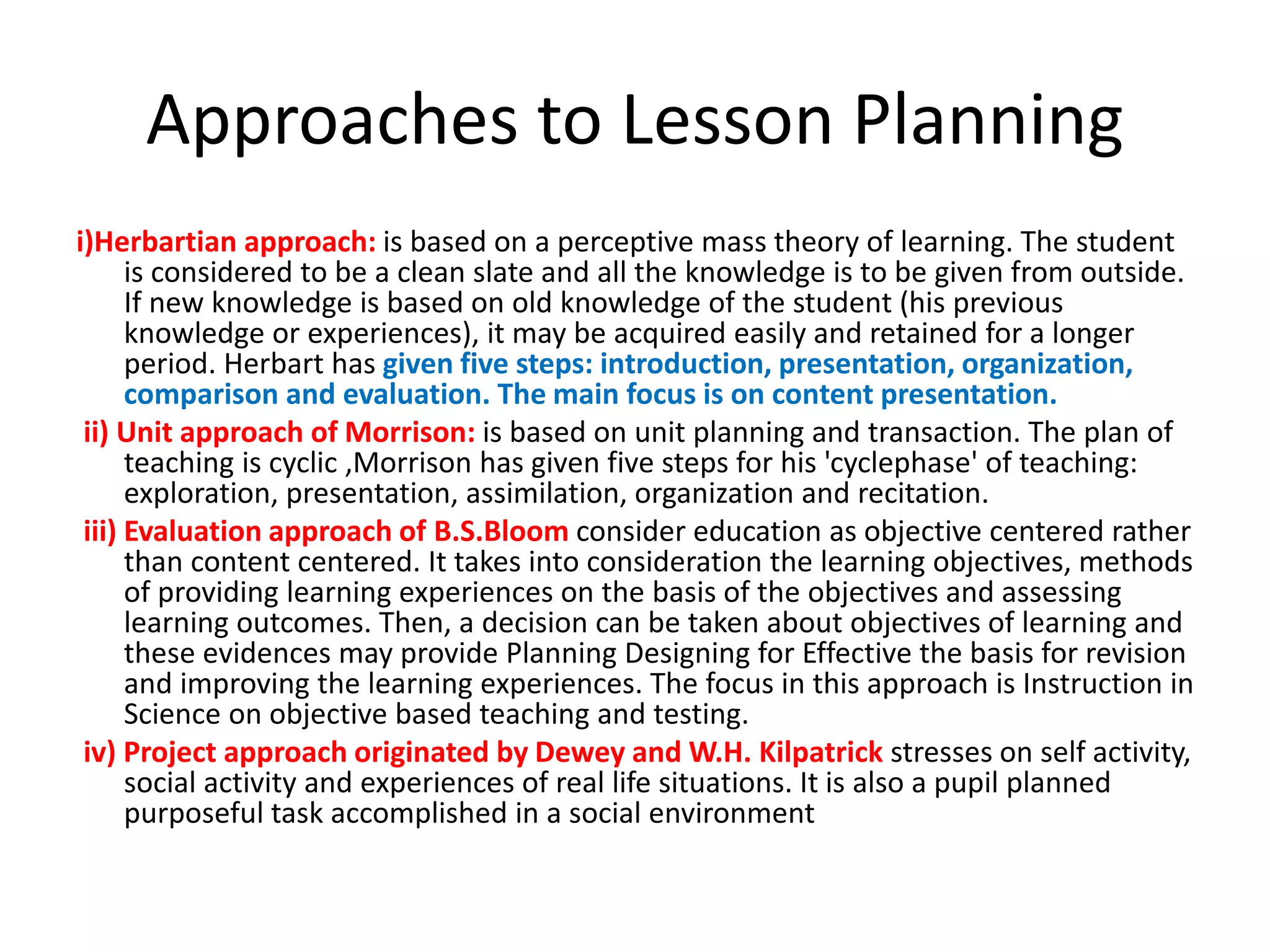 Approaches to Lesson Planning

i)Herbartian approach: is based on a perceptive mass theory of learning. The student is considered to be a clean slate and all the knowledge is to be given from outside. If new knowledge is based on old knowledge of the student (his previous knowledge or experiences), it may be acquired easily and retained for a longer period. Herbart has given five steps: introduction, presentation, organization, comparison and evaluation. The main focus is on content presentation.

ii) Unit approach of Morrison: is based on unit planning and transaction. The plan of teaching is cyclic ,Morrison has given five steps for his 'cyclephase' of teaching: exploration, presentation, assimilation, organization and recitation.

iii) Evaluation approach of B.S.Bloom consider education as objective centered rather than content centered. It takes into consideration the learning objectives, methods of providing learning experiences on the basis of the objectives and assessing learning outcomes. Then, a decision can be taken about objectives of learning and these evidences may provide Planning Designing for Effective the basis for revision and improving the learning experiences. The focus in this approach is Instruction in Science on objective based teaching and testing.

iv) Project approach originated by Dewey and W.H. Kilpatrick stresses on self activity, social activity and experiences of real life situations. It is also a pupil planned purposeful task accomplished in a social environment